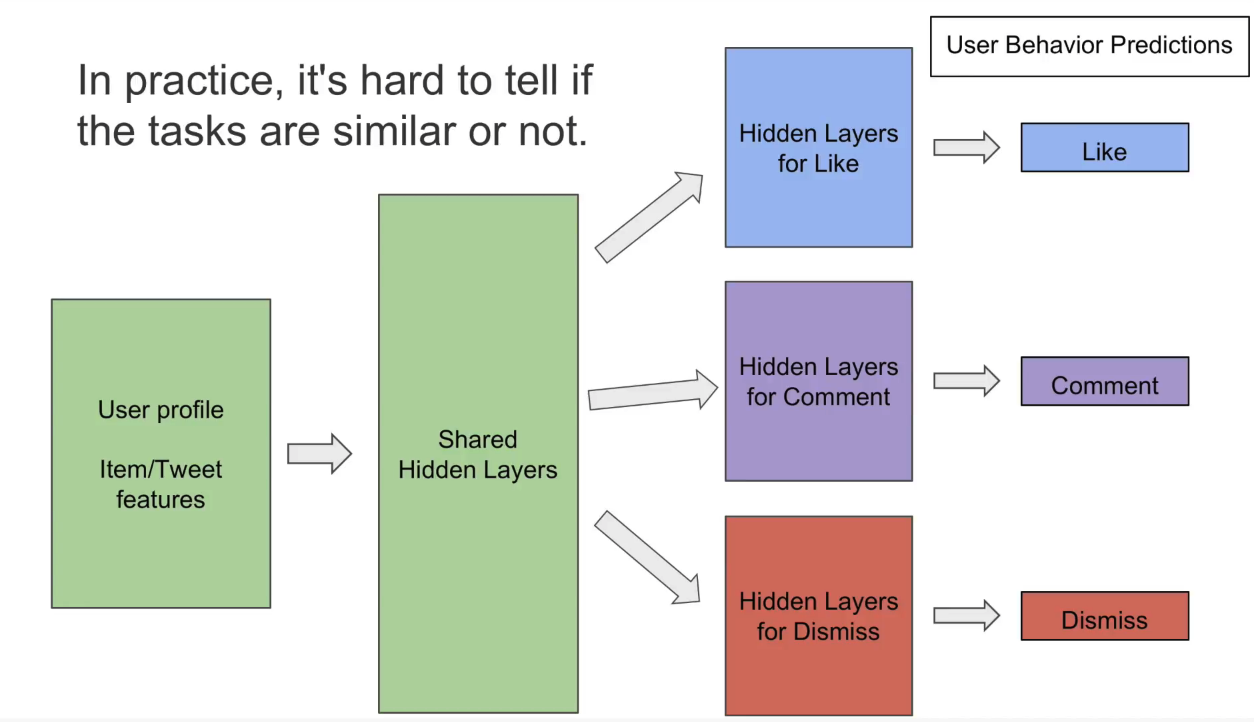 In practice, it's hard to tell if the tasks are similar or not.

User Behavior Predictions

User profile

Item/Tweet features

Shared Hidden Layers

Hidden Layers for Like

Like

Hidden Layers for Comment

Comment

Hidden Layers for Dismiss

Dismiss